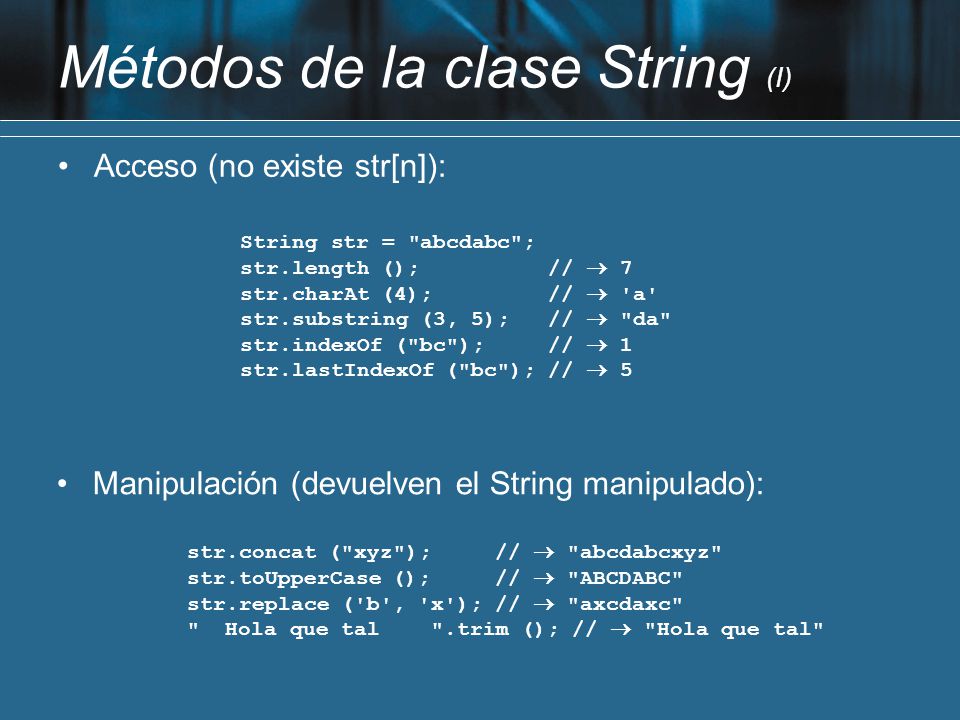 Métodos de la clase String (I)

• Acceso (no existe str[n]):

String str = "abcdabc";
str.length (); // → 7
str.charAt (4); // → 'a'
str.substring (3, 5); // → "da"
str.indexOf ("bc"); // → 1
str.lastIndexOf ("bc"); // → 5

• Manipulación (devuelven el String manipulado):

str.concat ("xyz"); // → "abcdabcxyz"
str.toUpperCase (); // → "ABCDABC"
str.replace ('b', 'x'); // → "axcdaxc"
" Hola que tal ".trim (); // → "Hola que tal"